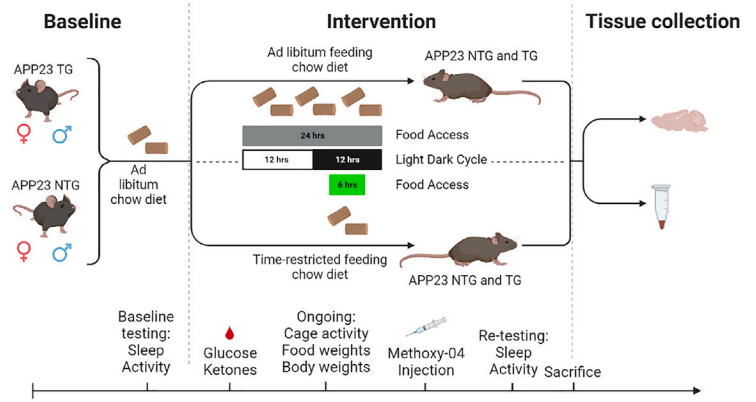 Baseline

Intervention

Tissue collection

APP23 TG

♀ ♂

APP23 NTG

♀ ♂

Ad libitum chow diet

Ad libitum feeding chow diet

APP23 NTG and TG

24 hrs

Food Access

12 hrs

12 hrs

Light Dark Cycle

6 hrs

Food Access

Time-restricted feeding chow diet

APP23 NTG and TG

Baseline testing: Sleep Activity

Glucose Ketones

Ongoing: Cage activity Food weights Body weights

Methoxy-04 Injection

Re-testing: Sleep Activity

Sacrifice